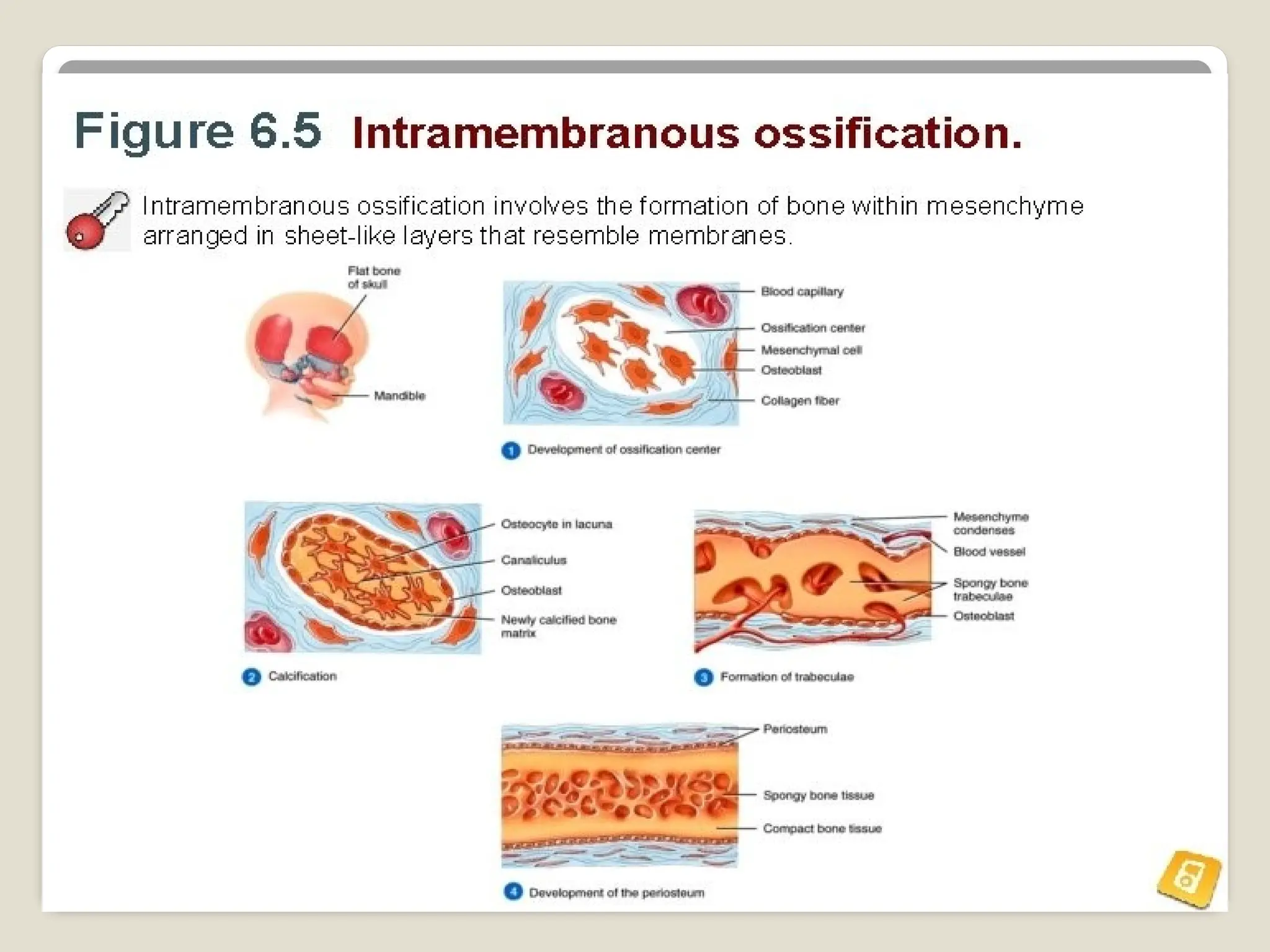 Figure 6.5 Intramembranous ossification.

Intramembranous ossification involves the formation of bone within mesenchyme arranged in sheet-like layers that resemble membranes.

Flat bone of skull

Mandible

Blood capillary

Ossification center

Mesenchymal cell

Osteoblast

Collagen fiber

1 Development of ossification center

Osteocyte in lacuna

Canaliculus

Osteoblast

Newly calcified bone matrix

2 Calcification

Mesenchyme condenses

Blood vessel

Spongy bone trabeculae

Osteoblast

3 Formation of trabeculae

Periosteum

Spongy bone tissue

Compact bone tissue

4 Development of the periosteum